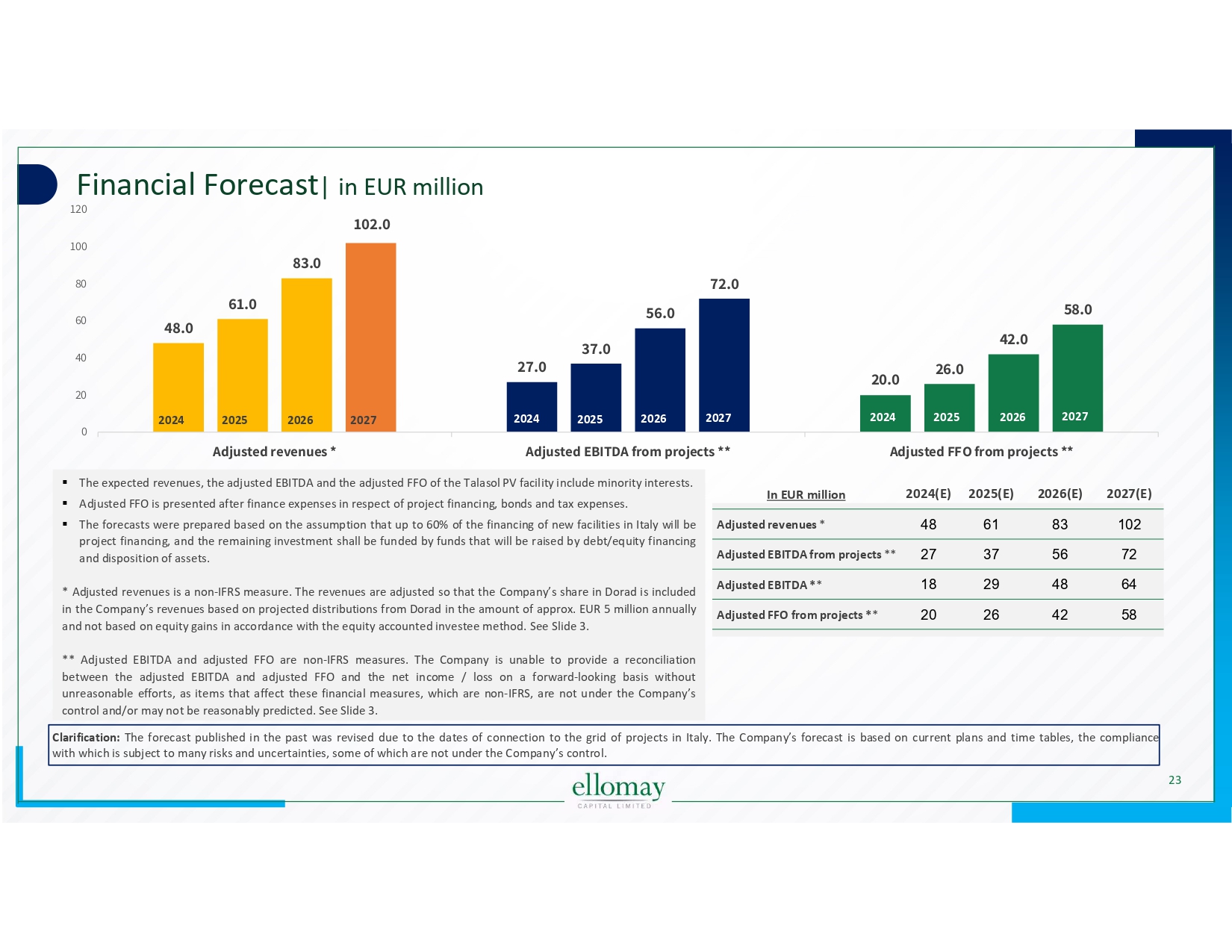 Financial Forecast| in EUR million

120
100
80
60
40
20
0

48.0
61.0
83.0
102.0
2024
2025
2026
2027
Adjusted revenues *

27.0
37.0
56.0
72.0
2024
2025
2026
2027
Adjusted EBITDA from projects **

20.0
26.0
42.0
58.0
2024
2025
2026
2027
Adjusted FFO from projects **

▪ The expected revenues, the adjusted EBITDA and the adjusted FFO of the Talasol PV facility include minority interests.

▪ Adjusted FFO is presented after finance expenses in respect of project financing, bonds and tax expenses.

▪ The forecasts were prepared based on the assumption that up to 60% of the financing of new facilities in Italy will be project financing, and the remaining investment shall be funded by funds that will be raised by debt/equity financing and disposition of assets.

* Adjusted revenues is a non-IFRS measure. The revenues are adjusted so that the Company's share in Dorad is included in the Company's revenues based on projected distributions from Dorad in the amount of approx. EUR 5 million annually and not based on equity gains in accordance with the equity accounted investee method. See Slide 3.

** Adjusted EBITDA and adjusted FFO are non-IFRS measures. The Company is unable to provide a reconciliation between the adjusted EBITDA and adjusted FFO and the net income / loss on a forward-looking basis without unreasonable efforts, as items that affect these financial measures, which are non-IFRS, are not under the Company's control and/or may not be reasonably predicted. See Slide 3.

| In EUR million | 2024(E) | 2025(E) | 2026(E) | 2027(E) |
|---|---|---|---|---|
| Adjusted revenues * | 48 | 61 | 83 | 102 |
| Adjusted EBITDA from projects ** | 27 | 37 | 56 | 72 |
| Adjusted EBITDA ** | 18 | 29 | 48 | 64 |
| Adjusted FFO from projects ** | 20 | 26 | 42 | 58 |

Clarification: The forecast published in the past was revised due to the dates of connection to the grid of projects in Italy. The Company's forecast is based on current plans and time tables, the compliance with which is subject to many risks and uncertainties, some of which are not under the Company's control.

ellomay
CAPITAL LIMITED

23